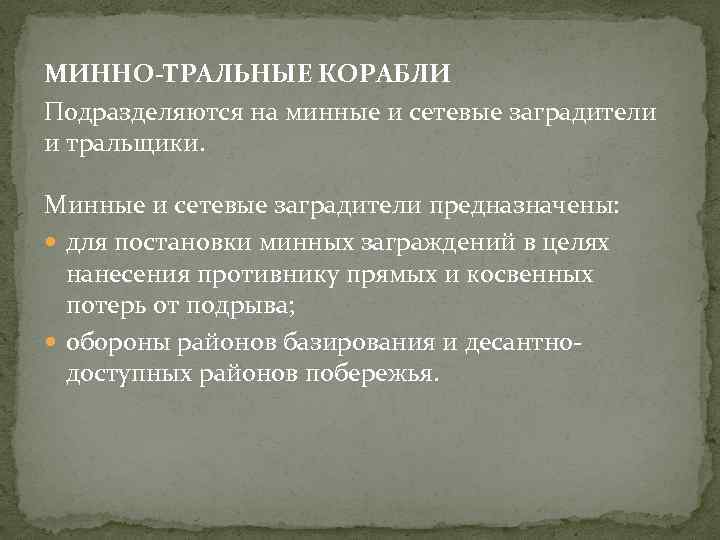 МИННО-ТРАЛЬНЫЕ КОРАБЛИ

Подразделяются на минные и сетевые заградители и тральщики.

Минные и сетевые заградители предназначены:

- для постановки минных заграждений в целях нанесения противнику прямых и косвенных потерь от подрыва;
- обороны районов базирования и десантно-доступных районов побережья.